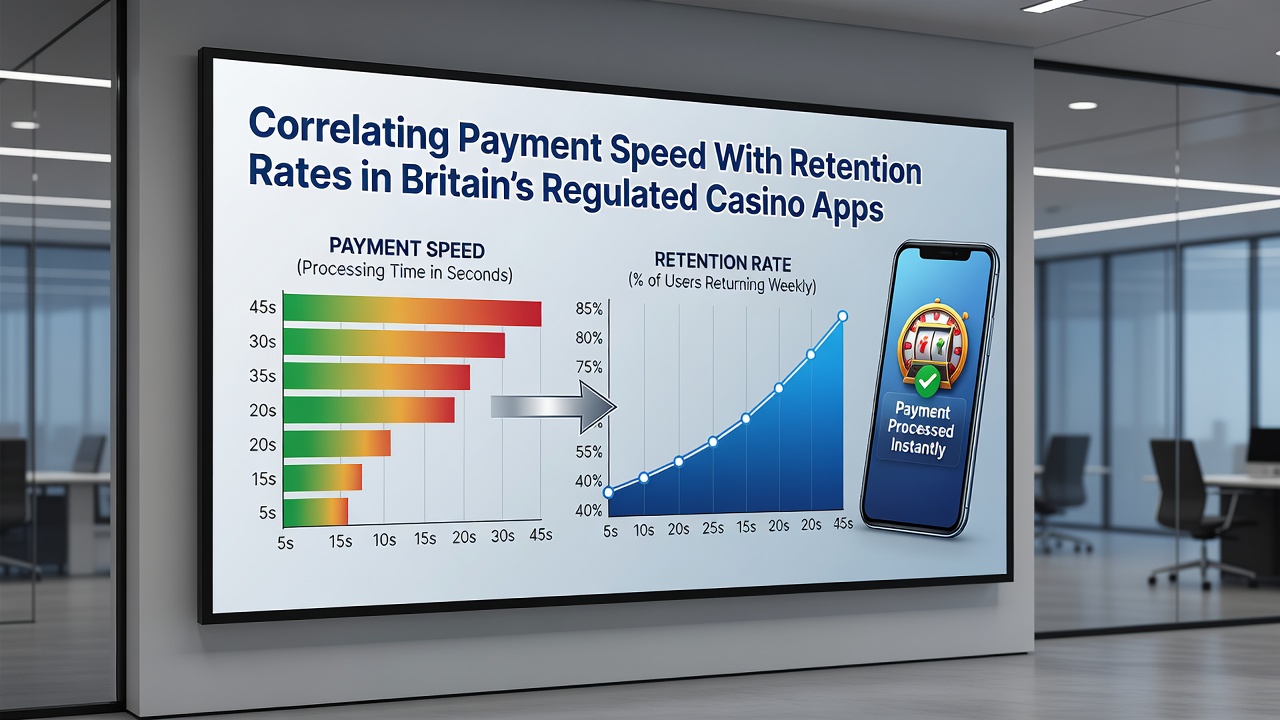 Correlating Payment Speed With Retention Rates in Britain's Regulated Casino Apps

PAYMENT SPEED
(Processing Time in Seconds)

45s
30s
35s
20s
20s
15s
5s

5s 15s 10s 15s 20s 30s 45s

RETENTION RATE
(% of Users Returning Weekly)

85%
80%
75%
55%
40%
40%

5s 10s 20s 25s 15s 20s 20s 45s

Payment Processed Instantly